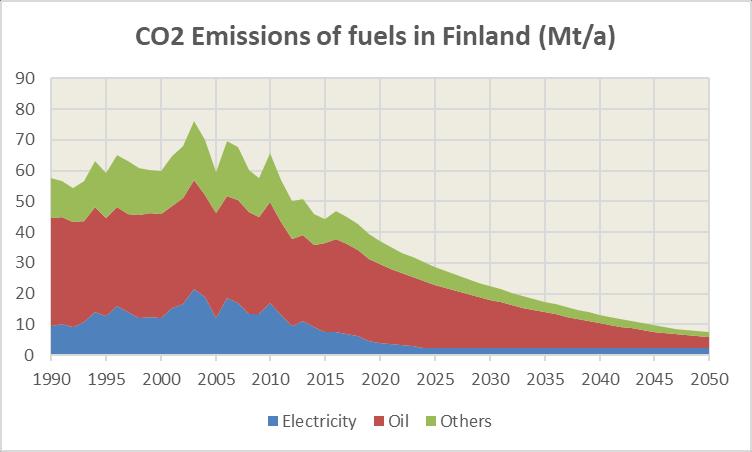 CO2 Emissions of fuels in Finland (Mt/a)

90
80
70
60
50
40
30
20
10
0

1990 1995 2000 2005 2010 2015 2020 2025 2030 2035 2040 2045 2050

Electricity Oil Others